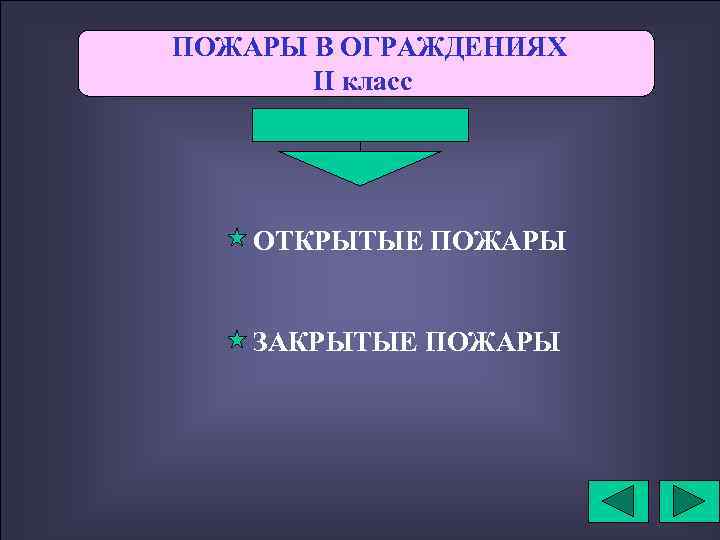 ПОЖАРЫ В ОГРАЖДЕНИЯХ
II класс

ОТКРЫТЫЕ ПОЖАРЫ

ЗАКРЫТЫЕ ПОЖАРЫ